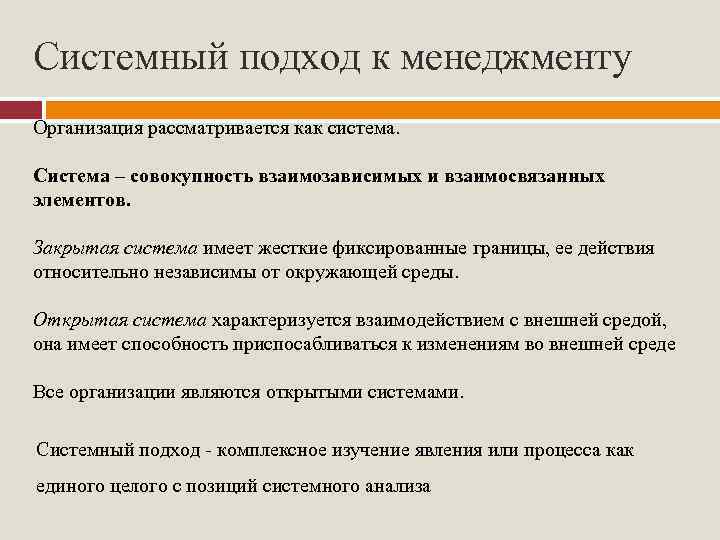 Системный подход к менеджменту

Организация рассматривается как система.

Система – совокупность взаимозависимых и взаимосвязанных элементов.

Закрытая система имеет жесткие фиксированные границы, ее действия относительно независимы от окружающей среды.

Открытая система характеризуется взаимодействием с внешней средой, она имеет способность приспосабливаться к изменениям во внешней среде

Все организации являются открытыми системами.

Системный подход - комплексное изучение явления или процесса как единого целого с позиций системного анализа